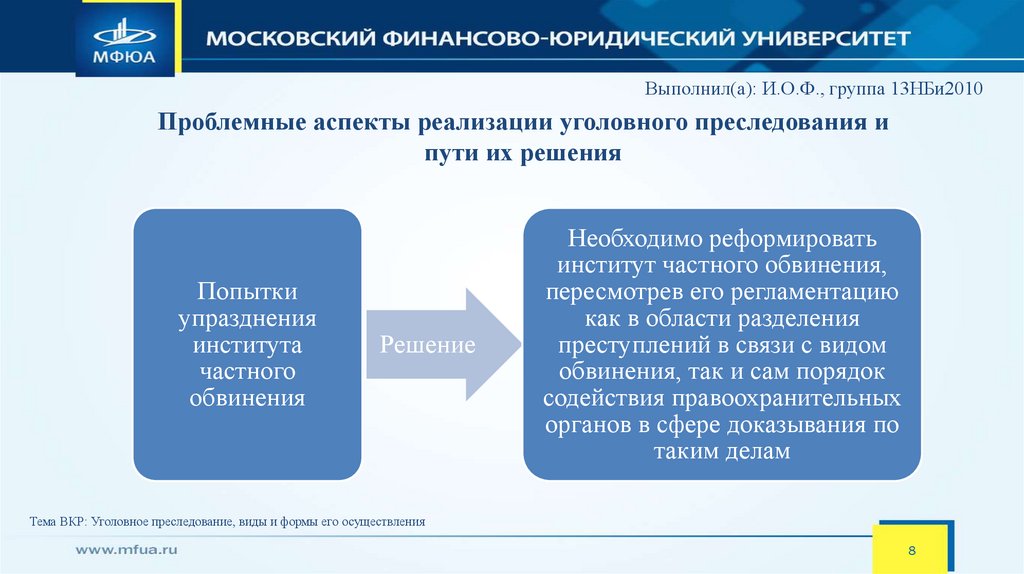 МФЮА

МОСКОВСКИЙ ФИНАНСОВО-ЮРИДИЧЕСКИЙ УНИВЕРСИТЕТ

Выполнил(а): И.О.Ф., группа 13НБи2010

Проблемные аспекты реализации уголовного преследования и пути их решения

Попытки упразднения института частного обвинения

Решение

Необходимо реформировать институт частного обвинения, пересмотрев его регламентацию как в области разделения преступлений в связи с видом обвинения, так и сам порядок содействия правоохранительных органов в сфере доказывания по таким делам

Тема ВКР: Уголовное преследование, виды и формы его осуществления

www.mfua.ru

8